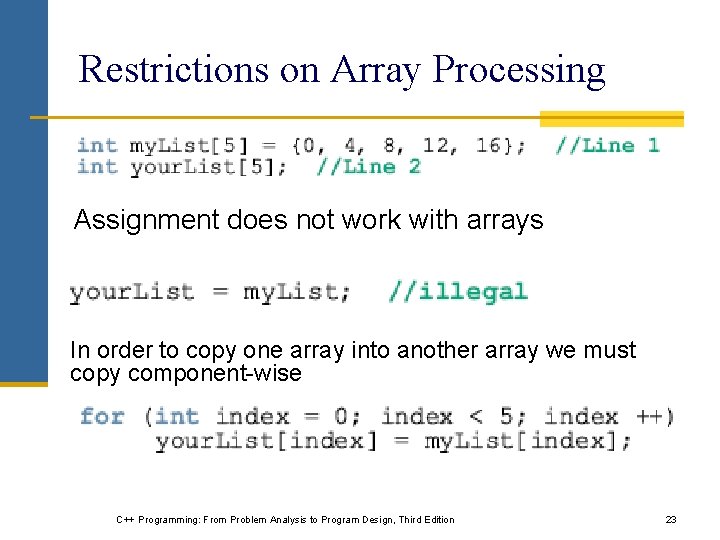 Restrictions on Array Processing

int myList[5] = {0, 4, 8, 12, 16}; //Line 1
int yourList[5]; //Line 2

Assignment does not work with arrays

yourList = myList; //illegal

In order to copy one array into another array we must copy component-wise

for (int index = 0; index < 5; index ++)
    yourList[index] = myList[index];

C++ Programming: From Problem Analysis to Program Design, Third Edition

23